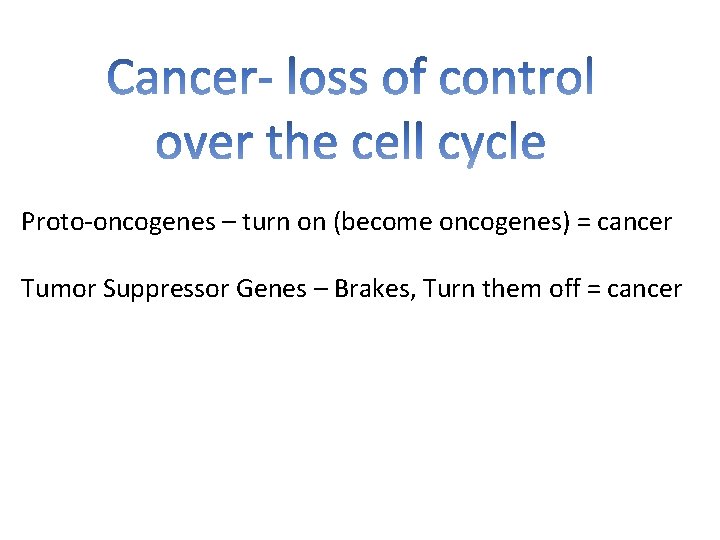 Cancer- loss of control over the cell cycle

Proto-oncogenes – turn on (become oncogenes) = cancer

Tumor Suppressor Genes – Brakes, Turn them off = cancer